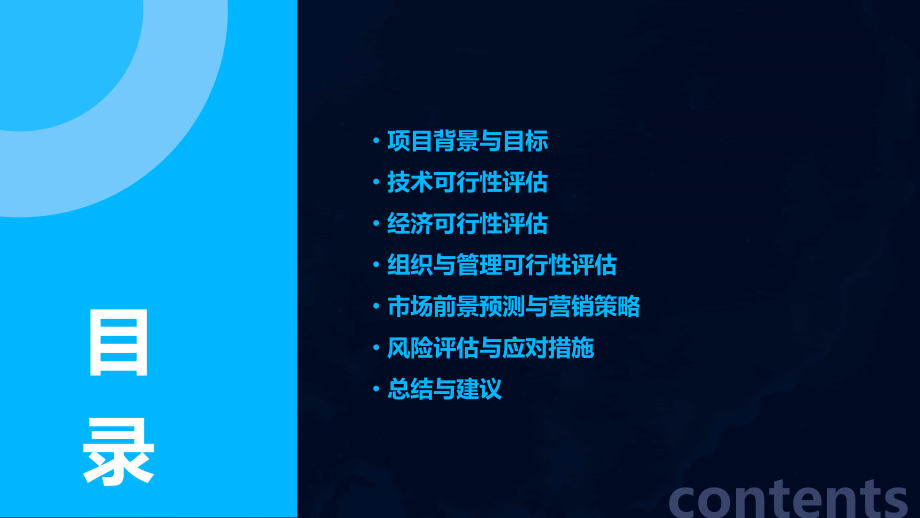 目录

• 项目背景与目标
• 技术可行性评估
• 经济可行性评估
• 组织与管理可行性评估
• 市场前景预测与营销策略
• 风险评估与应对措施
• 总结与建议

contents